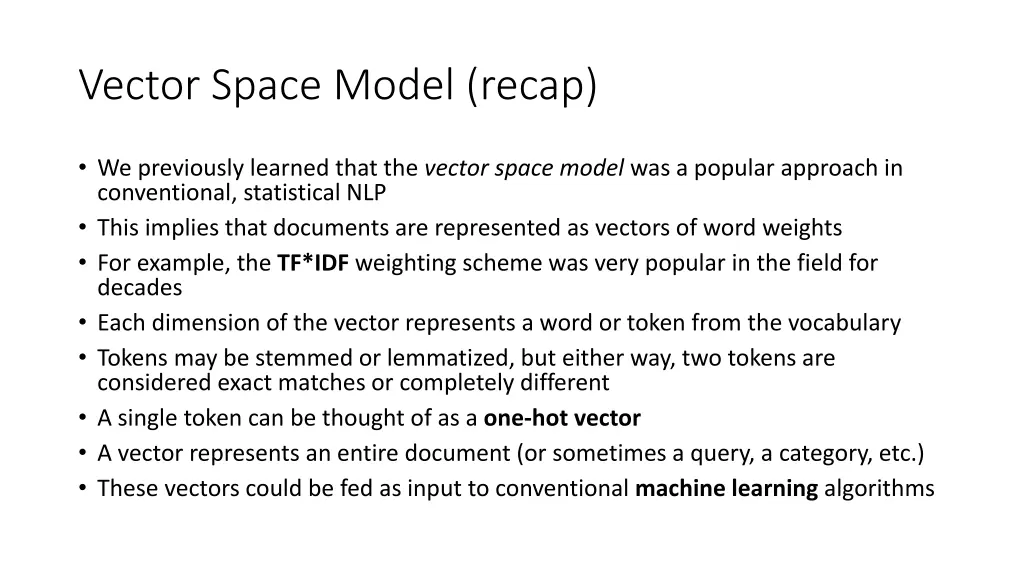 Vector Space Model (recap)

• We previously learned that the vector space model was a popular approach in conventional, statistical NLP
• This implies that documents are represented as vectors of word weights
• For example, the TF*IDF weighting scheme was very popular in the field for decades
• Each dimension of the vector represents a word or token from the vocabulary
• Tokens may be stemmed or lemmatized, but either way, two tokens are considered exact matches or completely different
• A single token can be thought of as a one-hot vector
• A vector represents an entire document (or sometimes a query, a category, etc.)
• These vectors could be fed as input to conventional machine learning algorithms